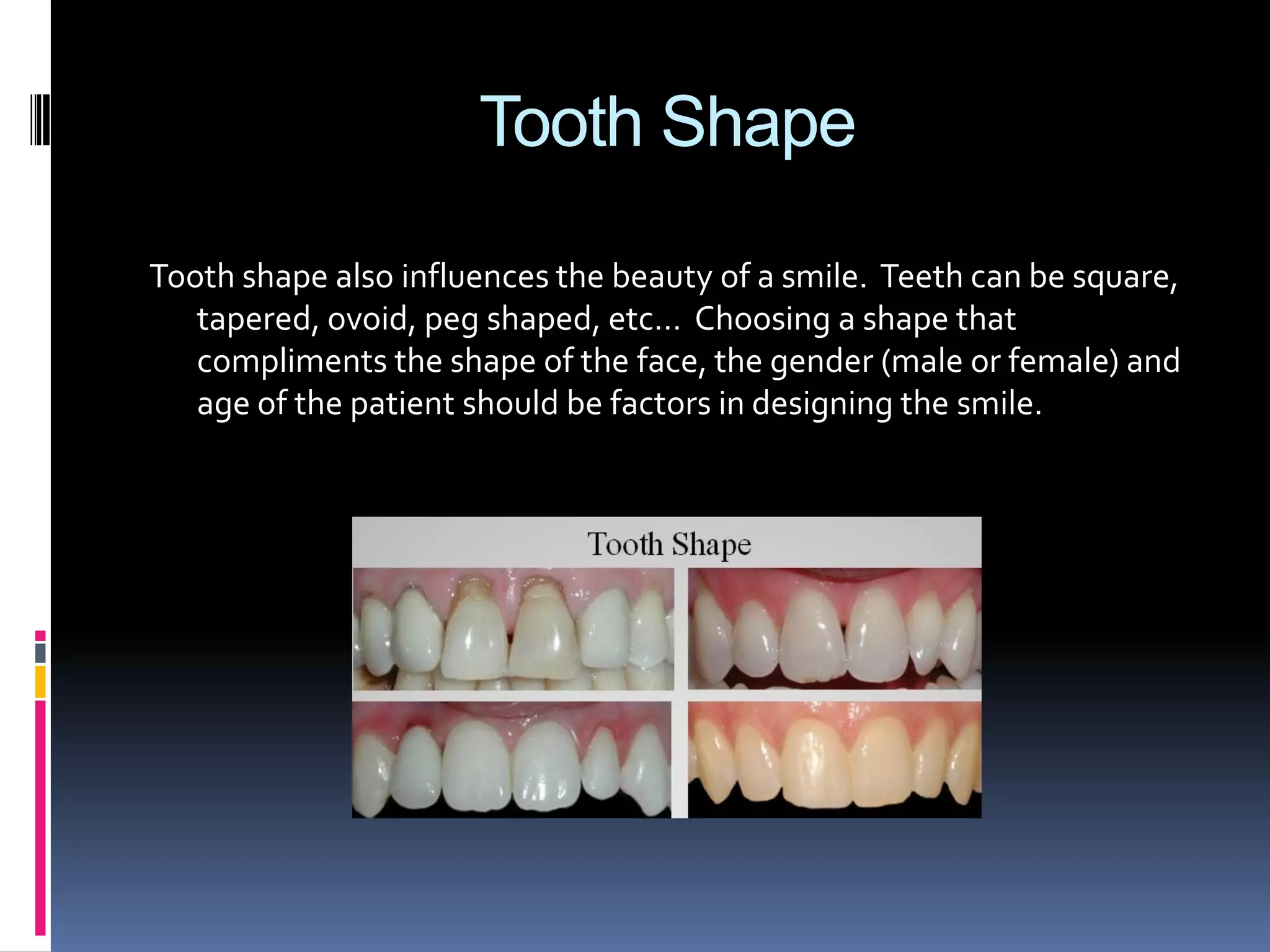 Tooth Shape

Tooth shape also influences the beauty of a smile. Teeth can be square, tapered, ovoid, peg shaped, etc… Choosing a shape that compliments the shape of the face, the gender (male or female) and age of the patient should be factors in designing the smile.

Tooth Shape